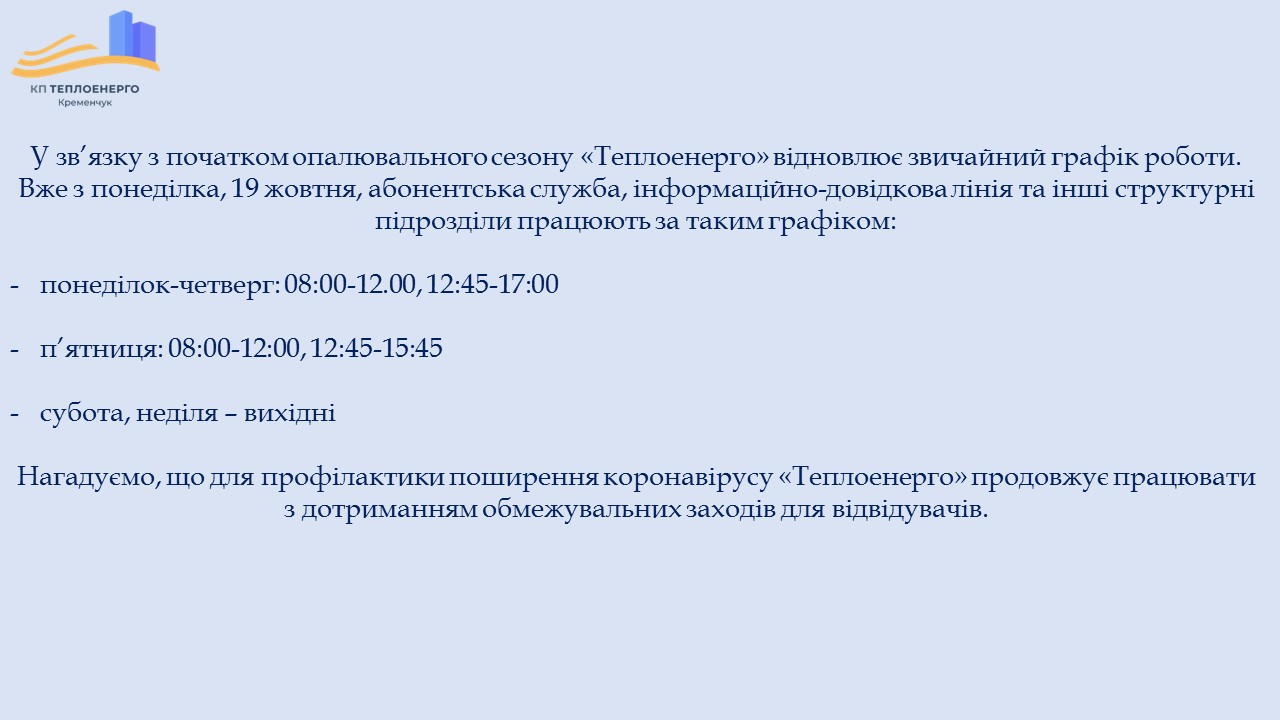 КП ТЕПЛОЕНЕРГО
Кременчук

У зв’язку з початком опалювального сезону «Теплоенерго» відновлює звичайний графік роботи. Вже з понеділка, 19 жовтня, абонентська служба, інформаційно-довідкова лінія та інші структурні підрозділи працюють за таким графіком:

- понеділок-четверг: 08:00-12.00, 12:45-17:00

- п’ятниця: 08:00-12:00, 12:45-15:45

- субота, неділя – вихідні

Нагадуємо, що для профілактики поширення коронавірусу «Теплоенерго» продовжує працювати з дотриманням обмежувальних заходів для відвідувачів.